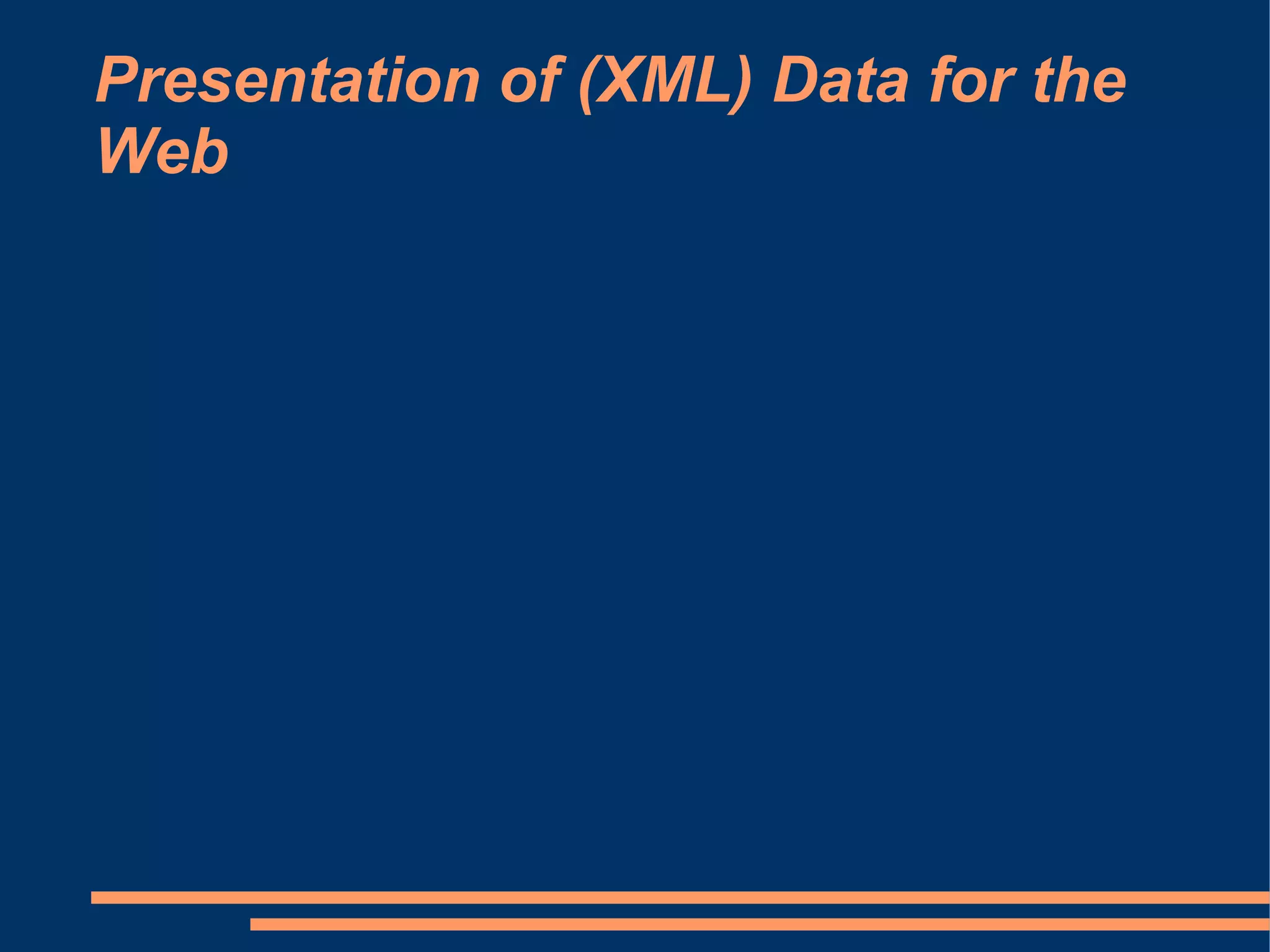 Presentation of (XML) Data for the Web